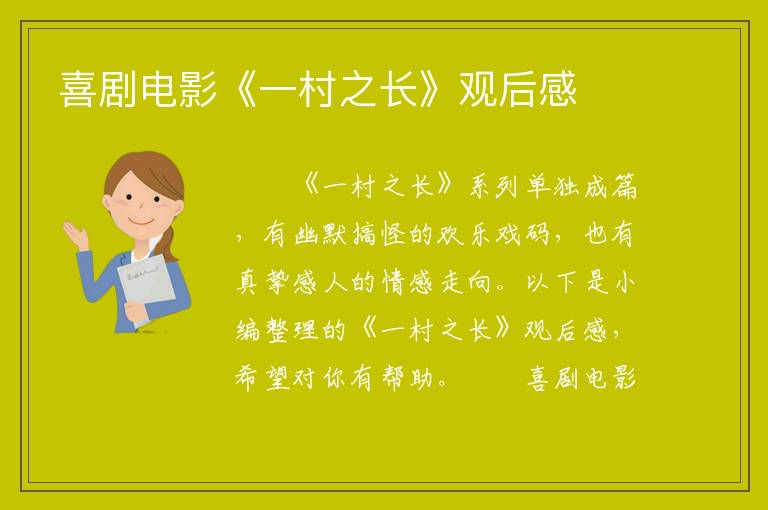 喜剧电影《一村之长》观后感

《一村之长》系列单独成篇，有幽默搞怪的欢乐戏码，也有真挚感人的情感走向。以下是小编整理的《一村之长》观后感，希望对你有帮助。 喜剧电影